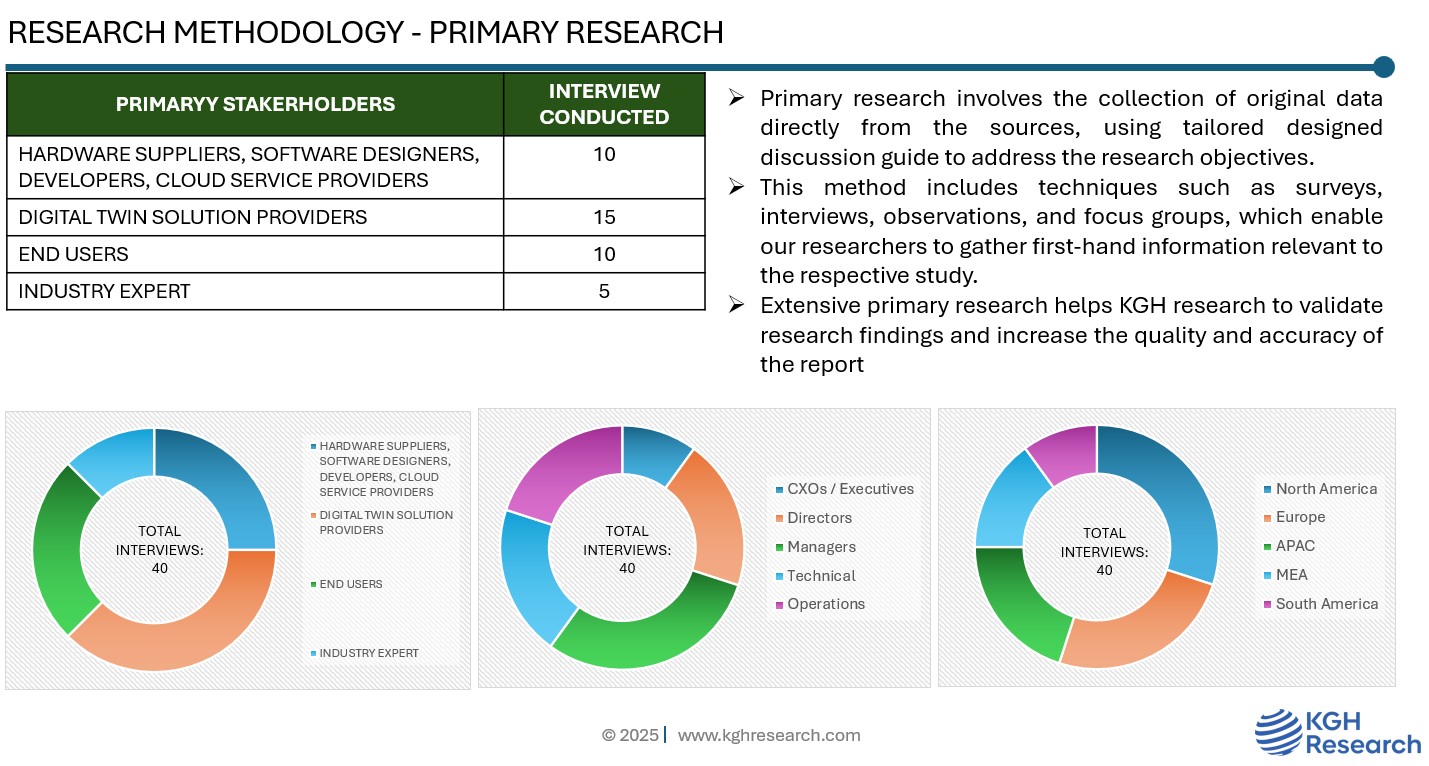 RESEARCH METHODOLOGY - PRIMARY RESEARCH

| PRIMARYY STAKERHOLDERS | INTERVIEW CONDUCTED |
|---|---|
| HARDWARE SUPPLIERS, SOFTWARE DESIGNERS, DEVELOPERS, CLOUD SERVICE PROVIDERS | 10 |
| DIGITAL TWIN SOLUTION PROVIDERS | 15 |
| END USERS | 10 |
| INDUSTRY EXPERT | 5 |

➢ Primary research involves the collection of original data directly from the sources, using tailored designed discussion guide to address the research objectives.

➢ This method includes techniques such as surveys, interviews, observations, and focus groups, which enable our researchers to gather first-hand information relevant to the respective study.

➢ Extensive primary research helps KGH research to validate research findings and increase the quality and accuracy of the report

TOTAL INTERVIEWS: 40

HARDWARE SUPPLIERS, SOFTWARE DESIGNERS, DEVELOPERS, CLOUD SERVICE PROVIDERS
DIGITAL TWIN SOLUTION PROVIDERS
END USERS
INDUSTRY EXPERT

TOTAL INTERVIEWS: 40

CXOs / Executives
Directors
Managers
Technical
Operations

TOTAL INTERVIEWS: 40

North America
Europe
APAC
MEA
South America

© 2025 | www.kghresearch.com

KGH Research